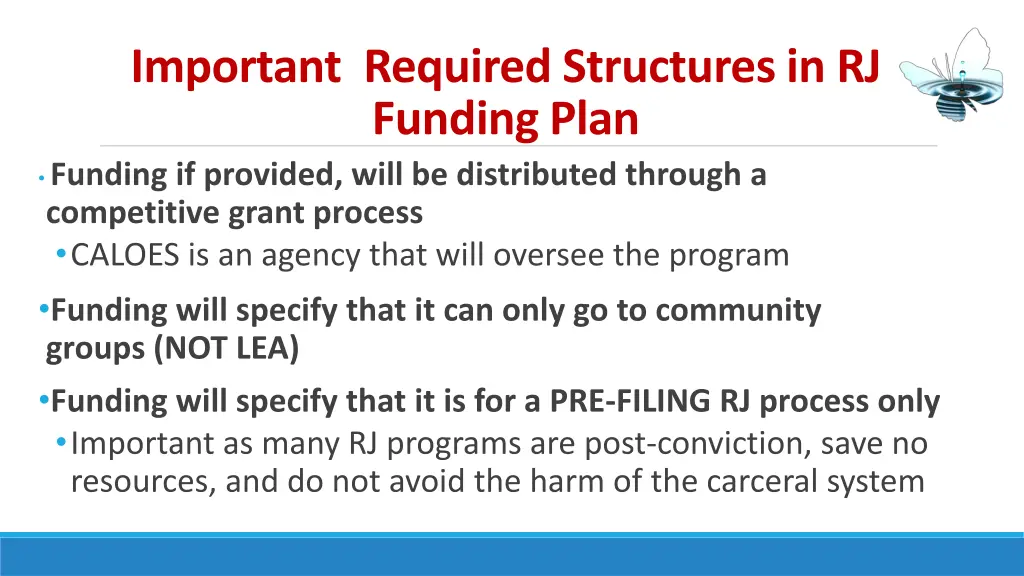 Important Required Structures in RJ Funding Plan

• Funding if provided, will be distributed through a competitive grant process
• CALOES is an agency that will oversee the program

• Funding will specify that it can only go to community groups (NOT LEA)

• Funding will specify that it is for a PRE-FILING RJ process only
• Important as many RJ programs are post-conviction, save no resources, and do not avoid the harm of the carceral system